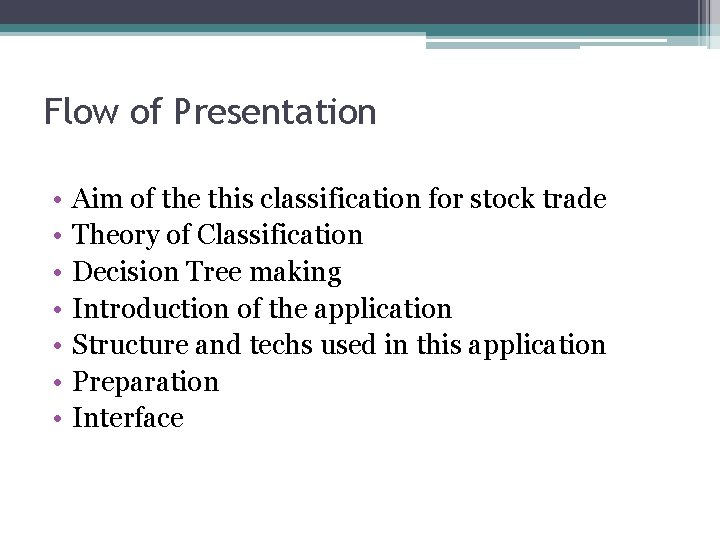 Flow of Presentation

• Aim of the this classification for stock trade
• Theory of Classification
• Decision Tree making
• Introduction of the application
• Structure and techs used in this application
• Preparation
• Interface